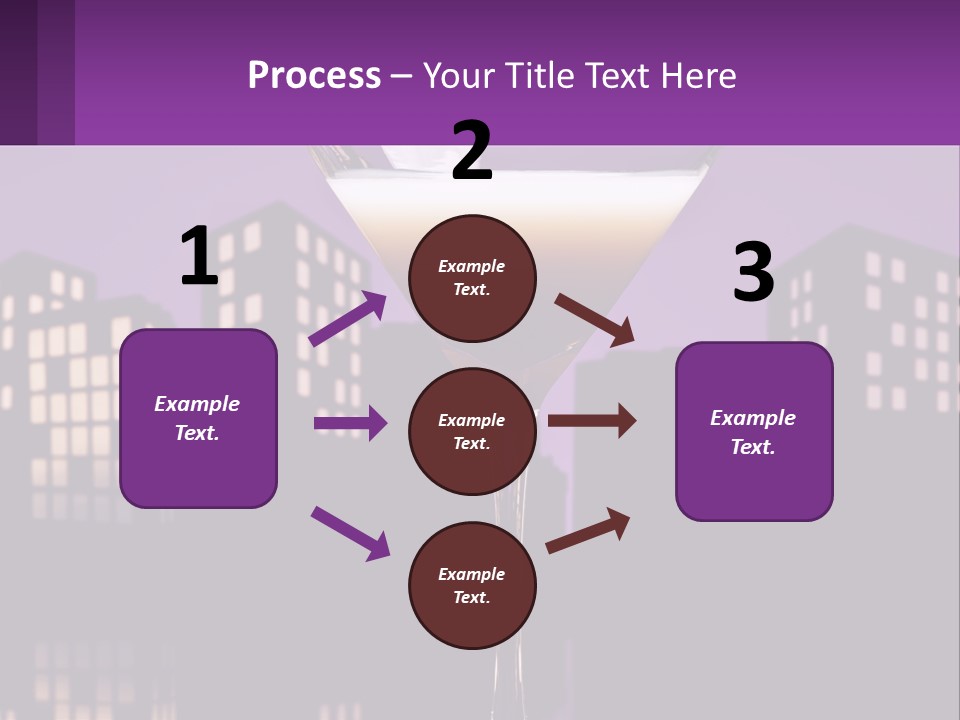 Process – Your Title Text Here

1

Example Text.

2

Example Text.

Example Text.

Example Text.

3

Example Text.